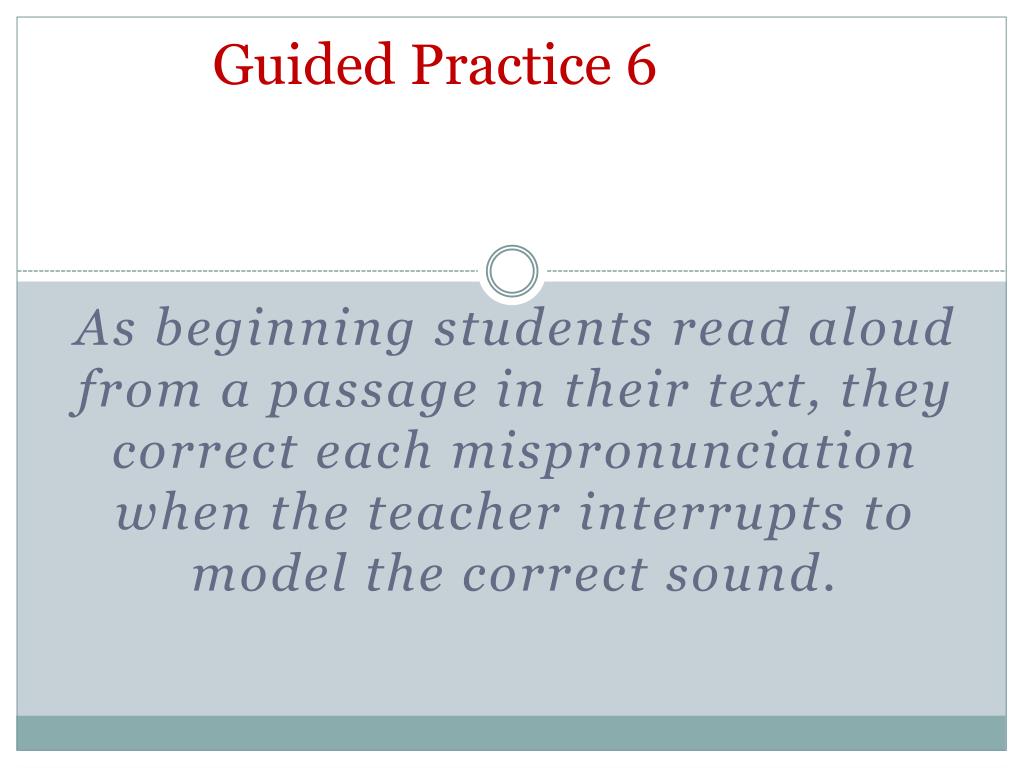 Guided Practice 6

As beginning students read aloud from a passage in their text, they correct each mispronunciation when the teacher interrupts to model the correct sound.